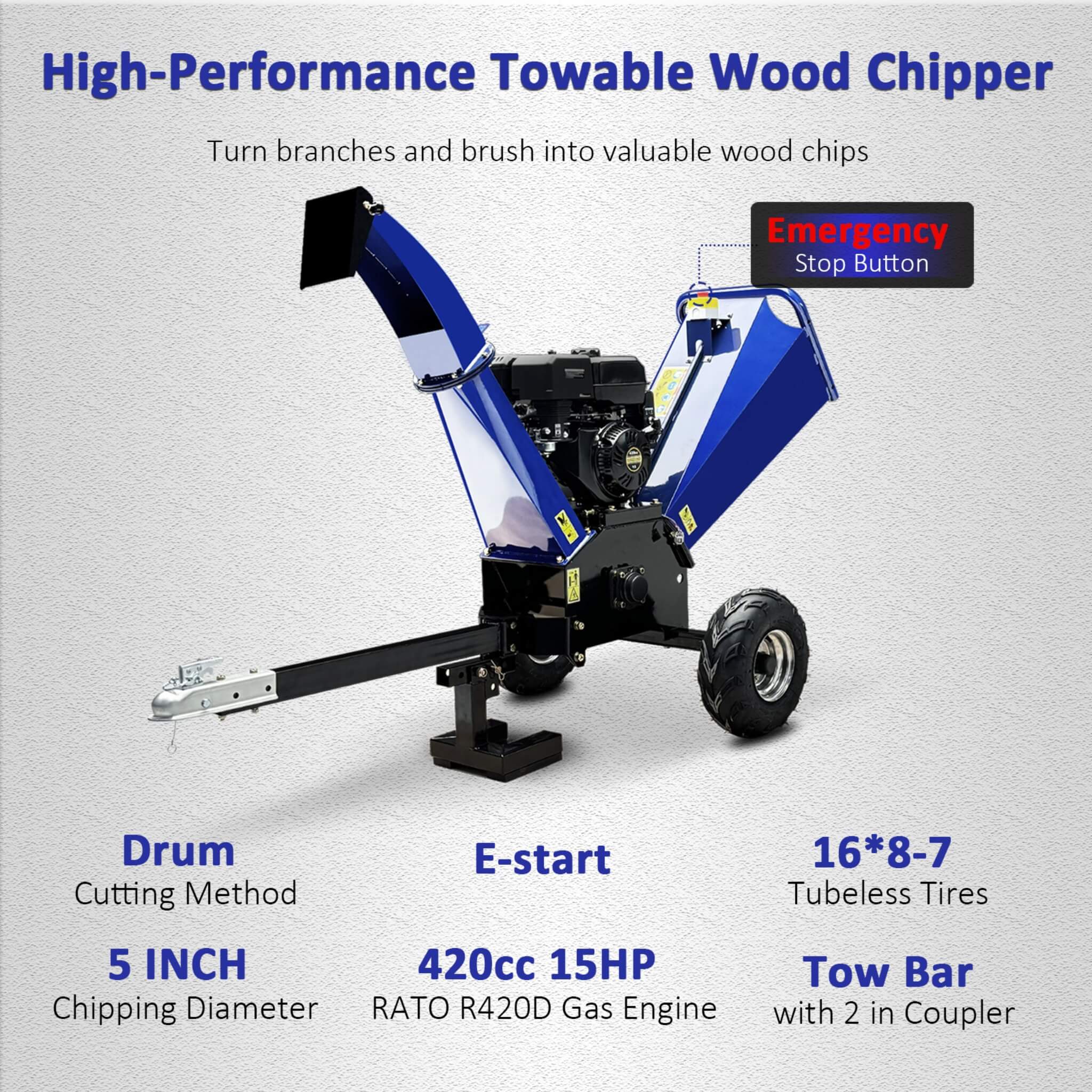 High-Performance Towable Wood Chipper

Turn branches and brush into valuable wood chips

Emergency
Stop Button

Drum
Cutting Method

E-start

16*8-7
Tubeless Tires

5 INCH
Chipping Diameter

420cc 15HP
RATO R420D Gas Engine

Tow Bar
with 2 in Coupler